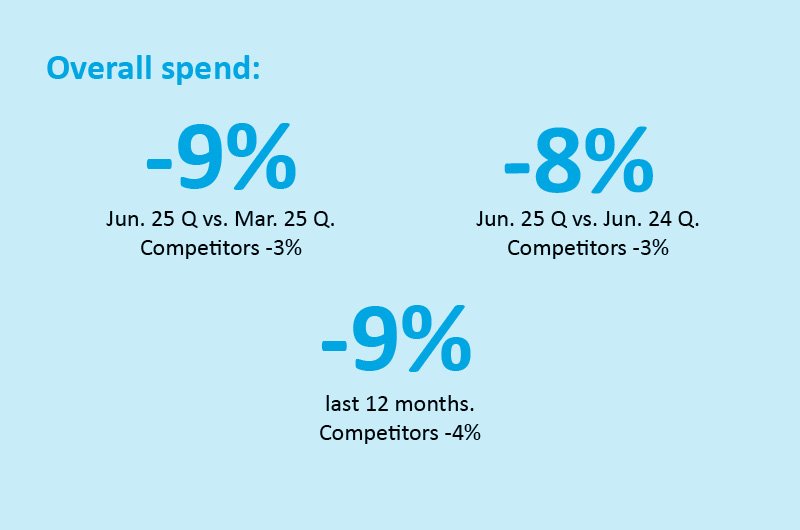 Overall spend:

-9%

Jun. 25 Q vs. Mar. 25 Q.
Competitors -3%

-8%

Jun. 25 Q vs. Jun. 24 Q.
Competitors -3%

-9%

last 12 months.
Competitors -4%